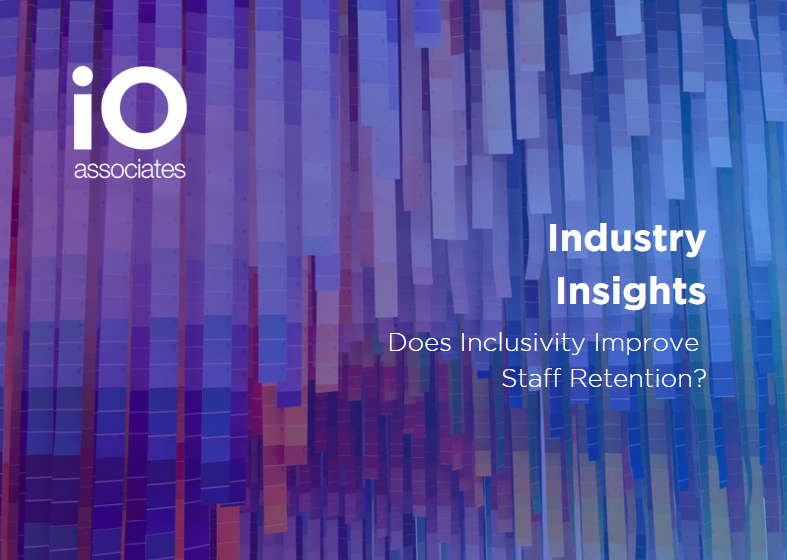 iO
associates

Industry Insights

Does Inclusivity Improve Staff Retention?